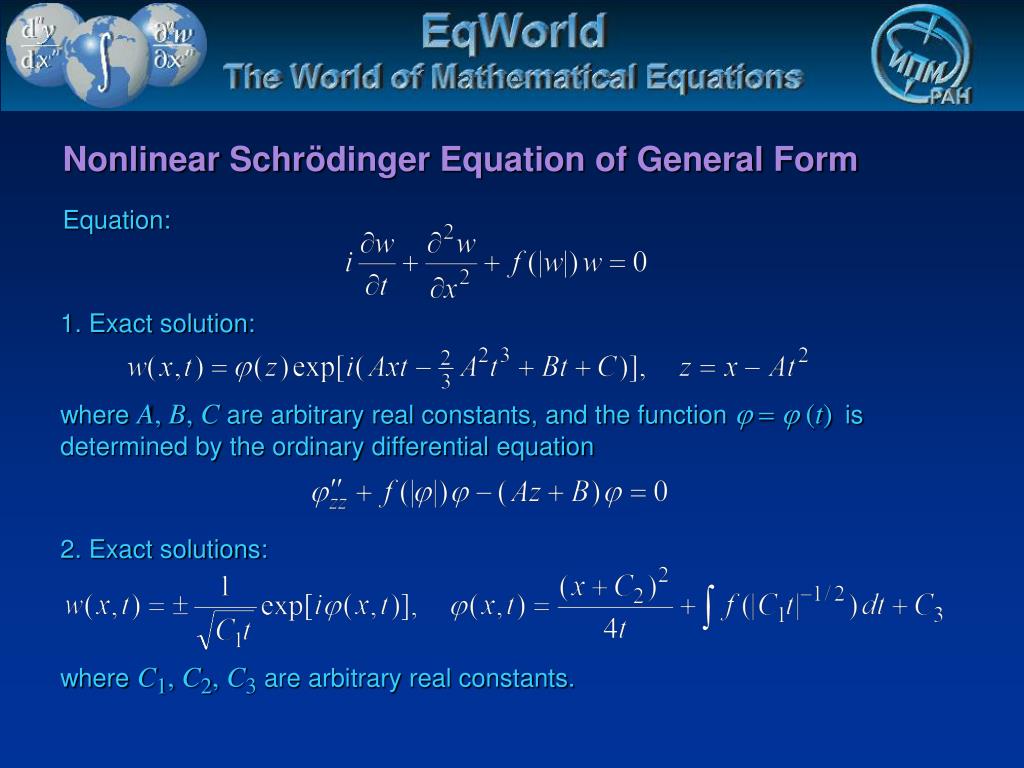 $\frac{d^n y}{dx^n}$ $\int$ $\frac{\partial^n w}{\partial x^n}$

EqWorld
The World of Mathematical Equations

ИПМ РАН

Nonlinear Schrödinger Equation of General Form

Equation:

$i\frac{\partial w}{\partial t} + \frac{\partial^2 w}{\partial x^2} + f(|w|)w = 0$

1. Exact solution:

$w(x,t) = \varphi(z)\exp[i(Axt - \frac{2}{3}A^2t^3 + Bt + C)], \quad z = x - At^2$

where $A$, $B$, $C$ are arbitrary real constants, and the function $\varphi = \varphi(t)$ is determined by the ordinary differential equation

$\varphi''_{zz} + f(|\varphi|)\varphi - (Az + B)\varphi = 0$

2. Exact solutions:

$w(x,t) = \pm\frac{1}{\sqrt{C_1 t}}\exp[i\varphi(x,t)], \quad \varphi(x,t) = \frac{(x + C_2)^2}{4t} + \int f(|C_1 t|^{-1/2})\,dt + C_3$

where $C_1$, $C_2$, $C_3$ are arbitrary real constants.